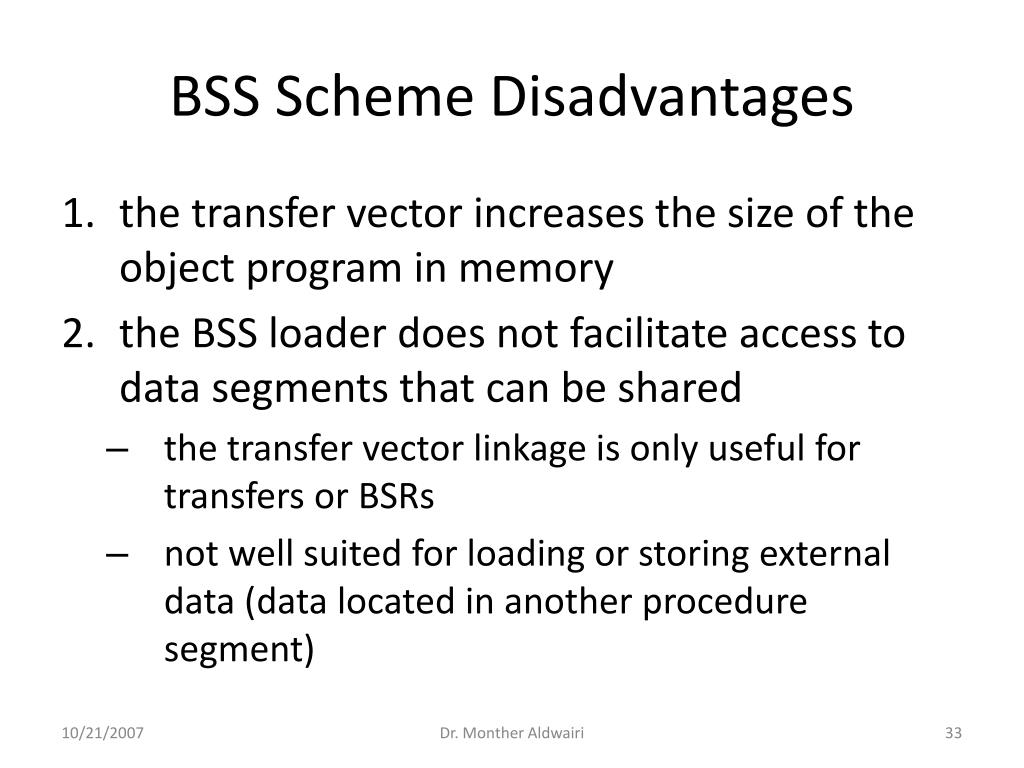 BSS Scheme Disadvantages

1. the transfer vector increases the size of the object program in memory
2. the BSS loader does not facilitate access to data segments that can be shared
– the transfer vector linkage is only useful for transfers or BSRs
– not well suited for loading or storing external data (data located in another procedure segment)

10/21/2007 Dr. Monther Aldwairi 33